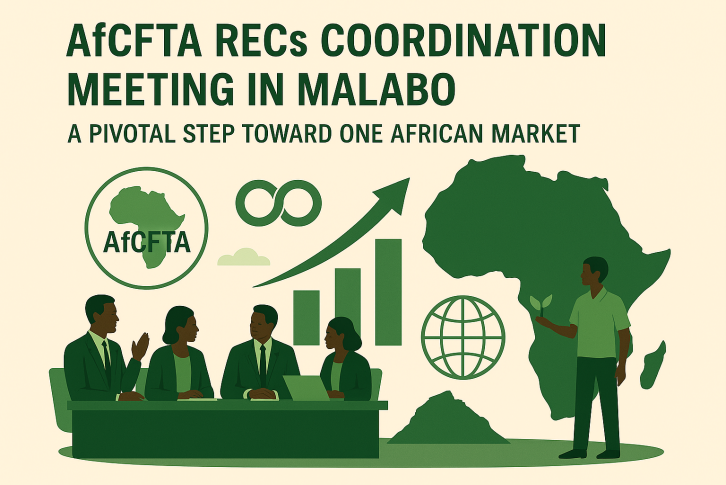 AfCFTA RECs COORDINATION MEETING IN MALABO

A PIVOTAL STEP TOWARD ONE AFRICAN MARKET

AfCFTA